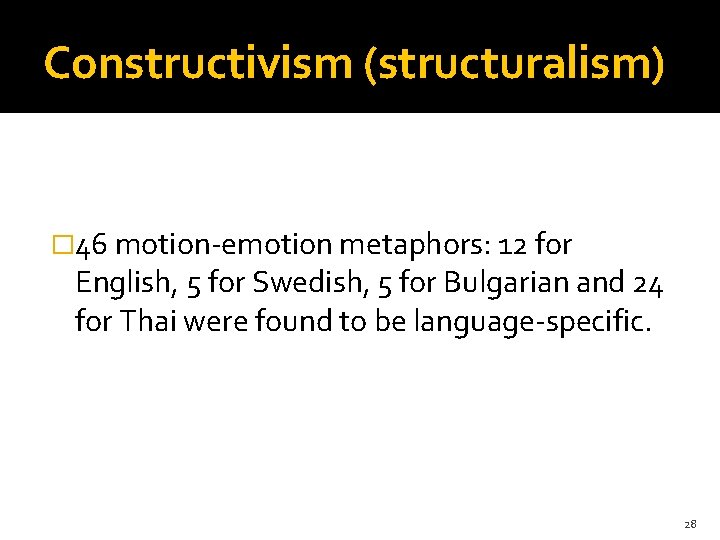 Constructivism (structuralism)

□46 motion-emotion metaphors: 12 for English, 5 for Swedish, 5 for Bulgarian and 24 for Thai were found to be language-specific.

28